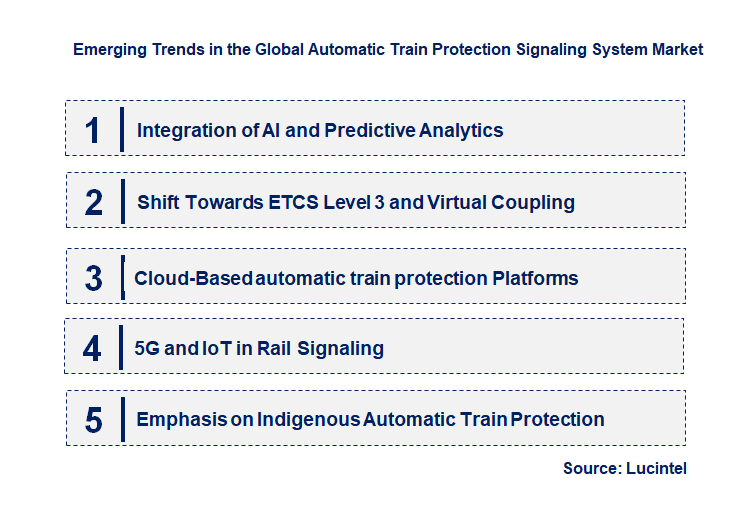 Emerging Trends in the Global Automatic Train Protection Signaling System Market

1 Integration of AI and Predictive Analytics

2 Shift Towards ETCS Level 3 and Virtual Coupling

3 Cloud-Based automatic train protection Platforms

4 5G and IoT in Rail Signaling

5 Emphasis on Indigenous Automatic Train Protection

Source: Lucintel